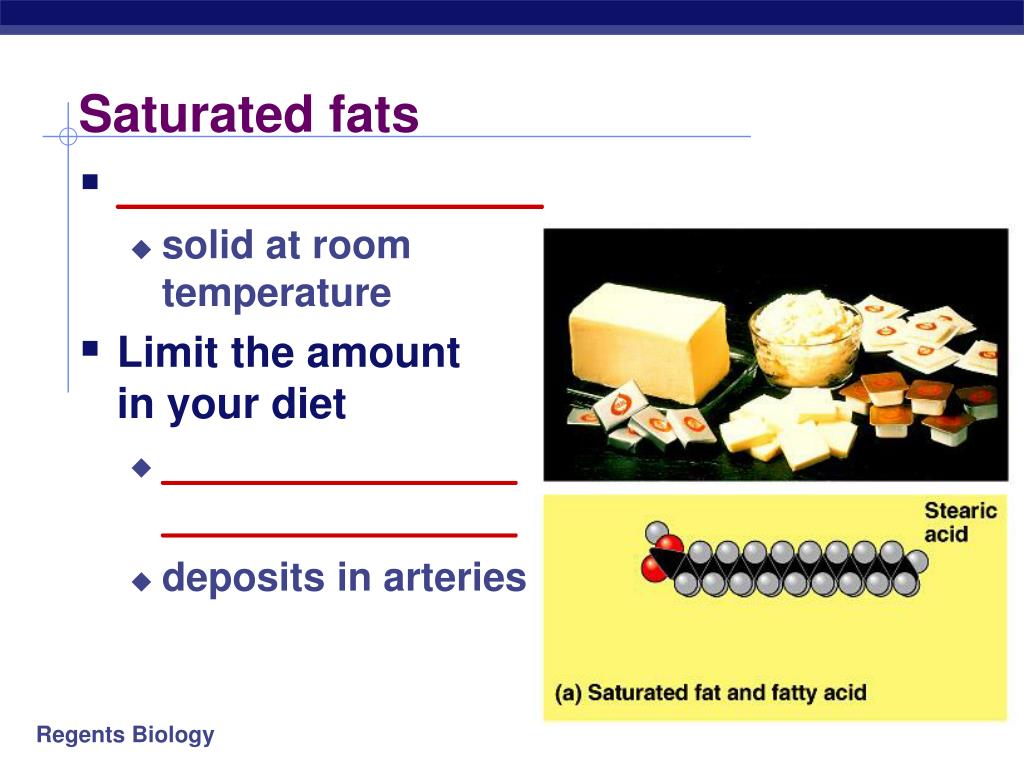 Saturated fats

- ________________
  - solid at room temperature
- Limit the amount in your diet
  - ________________ ________________
  - deposits in arteries

Stearic acid

(a) Saturated fat and fatty acid

Regents Biology